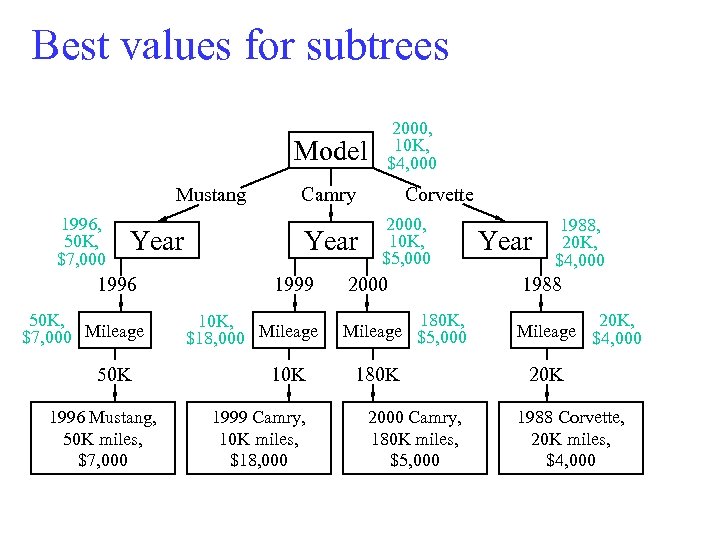 Best values for subtrees

Model
2000, 10K, $4,000

Mustang
Camry
Corvette

1996, 50K, $7,000
Year

Year
2000, 10K, $5,000

Year
1988, 20K, $4,000

1996
1999
2000
1988

50K, $7,000
Mileage

10K, $18,000
Mileage

Mileage
180K, $5,000

Mileage
20K, $4,000

50K
10K
180K
20K

1996 Mustang, 50K miles, $7,000

1999 Camry, 10K miles, $18,000

2000 Camry, 180K miles, $5,000

1988 Corvette, 20K miles, $4,000